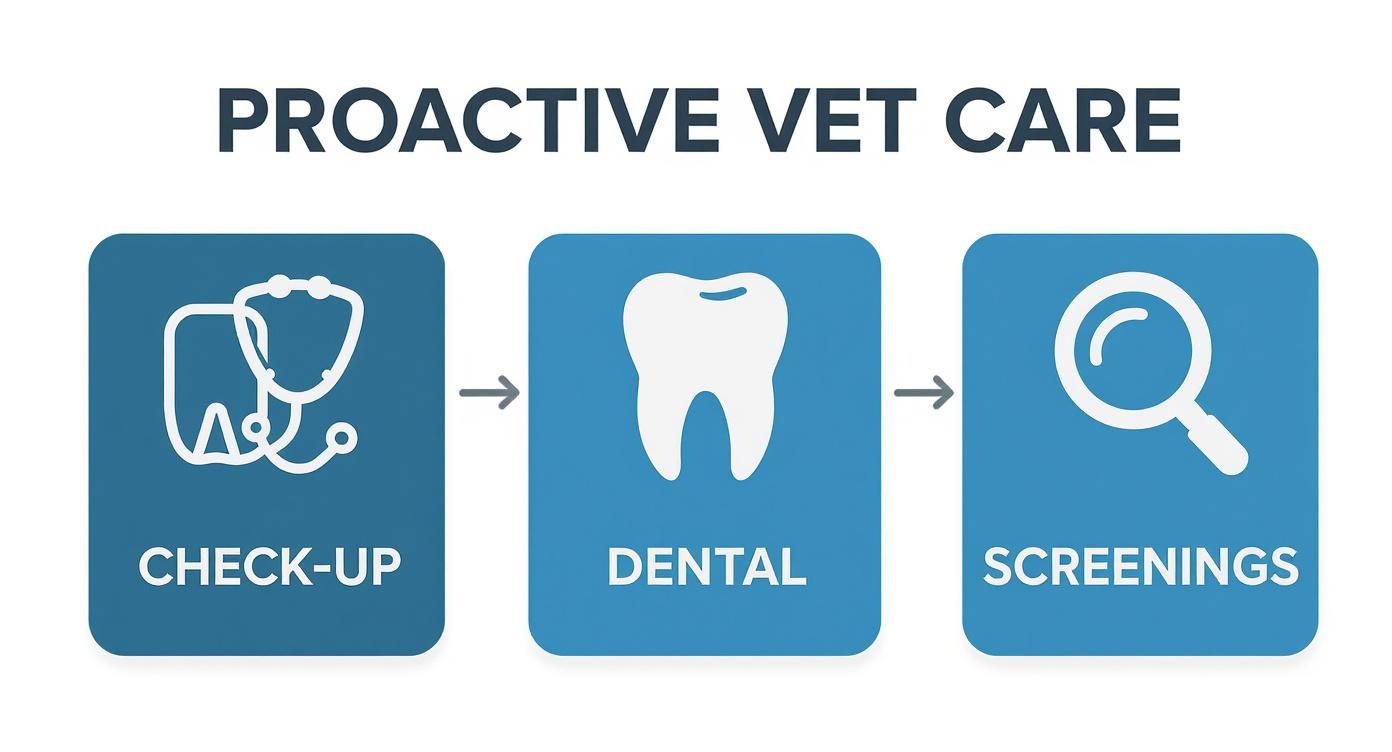 PROACTIVE VET CARE

CHECK-UP

DENTAL

SCREENINGS